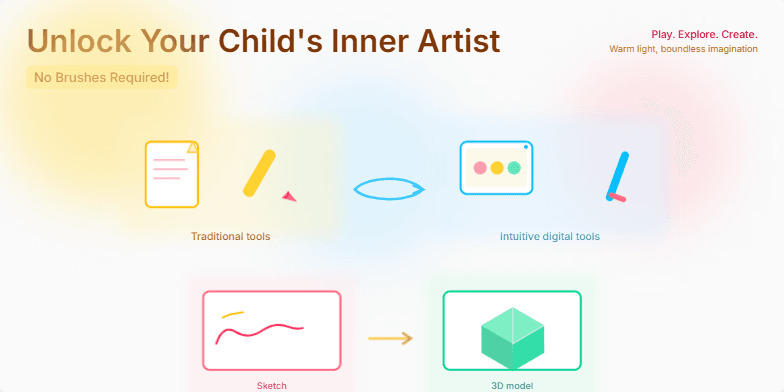 Unlock Your Child's Inner Artist

No Brushes Required!

Play. Explore. Create.
Warm light, boundless imagination

Traditional tools

Intuitive digital tools

Sketch

3D model